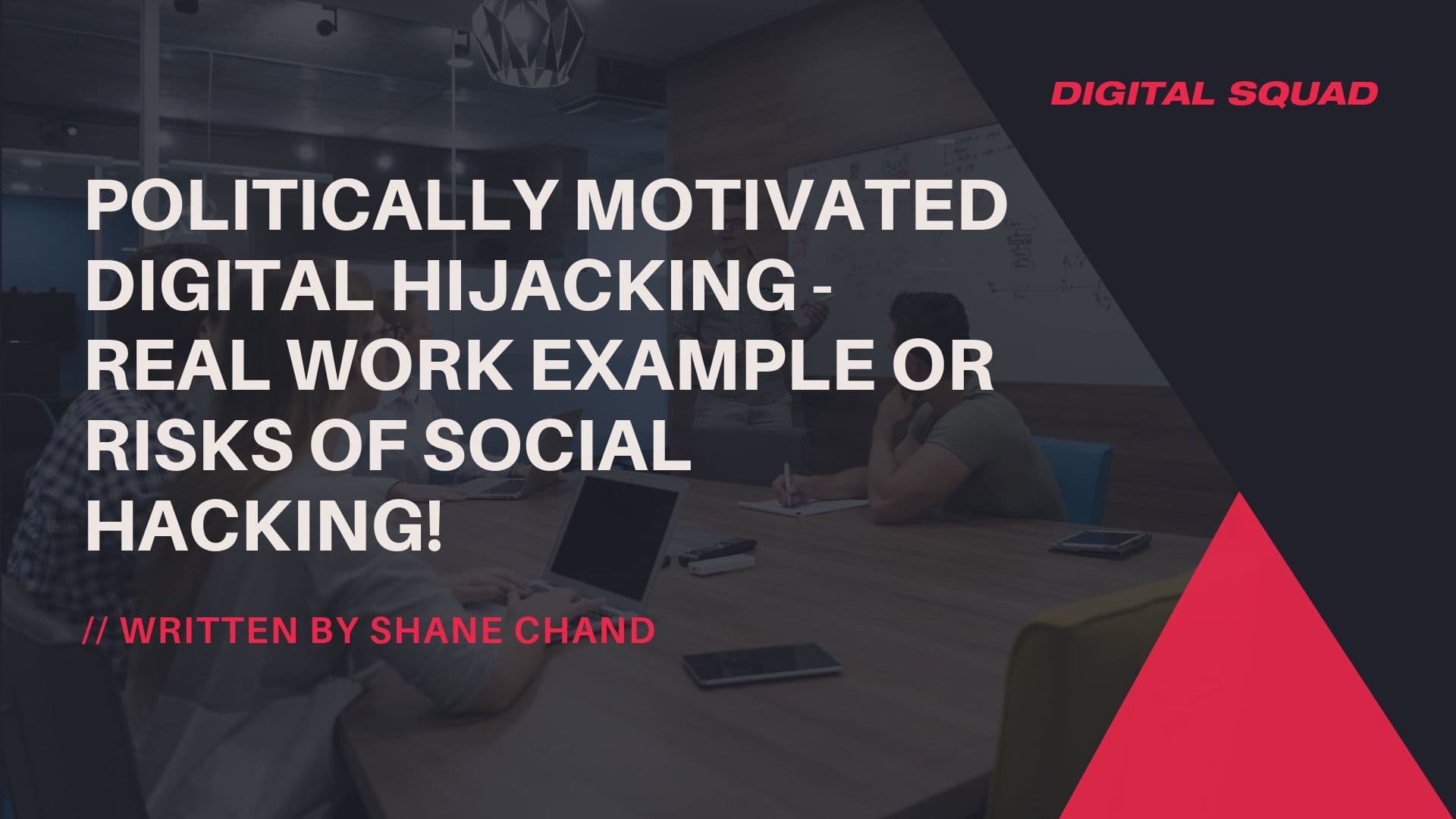 DIGITAL SQUAD

POLITICALLY MOTIVATED DIGITAL HIJACKING - REAL WORK EXAMPLE OR RISKS OF SOCIAL HACKING!

// WRITTEN BY SHANE CHAND